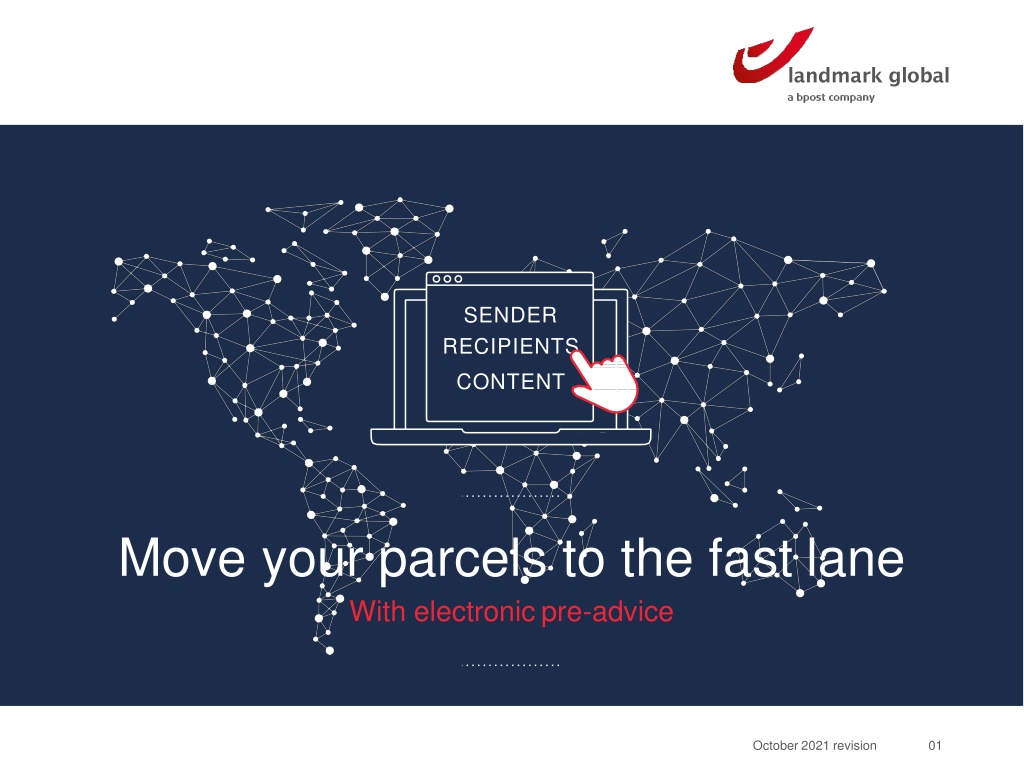 landmark global
a bpost company

SENDER
RECIPIENTS
CONTENT

Move your parcels to the fast lane
With electronic pre-advice

October 2021 revision 01